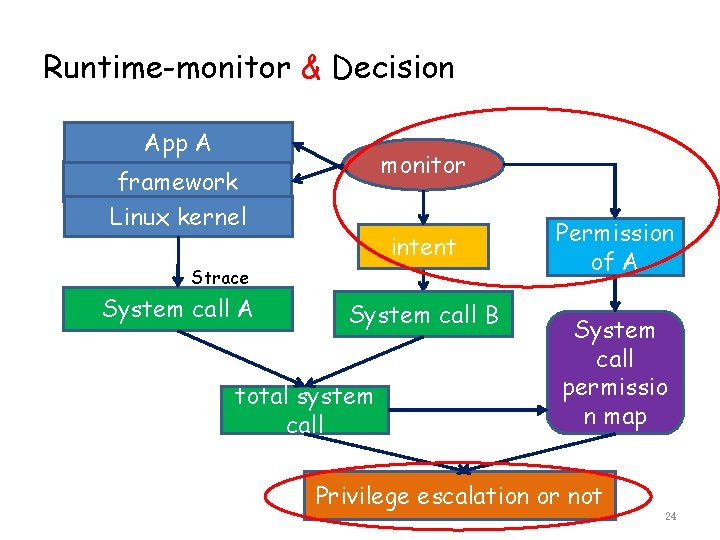 Runtime-monitor & Decision

App A
framework
Linux kernel

monitor

intent

Permission of A

Strace

System call A

System call B

System call permissio n map

total system call

Privilege escalation or not

24